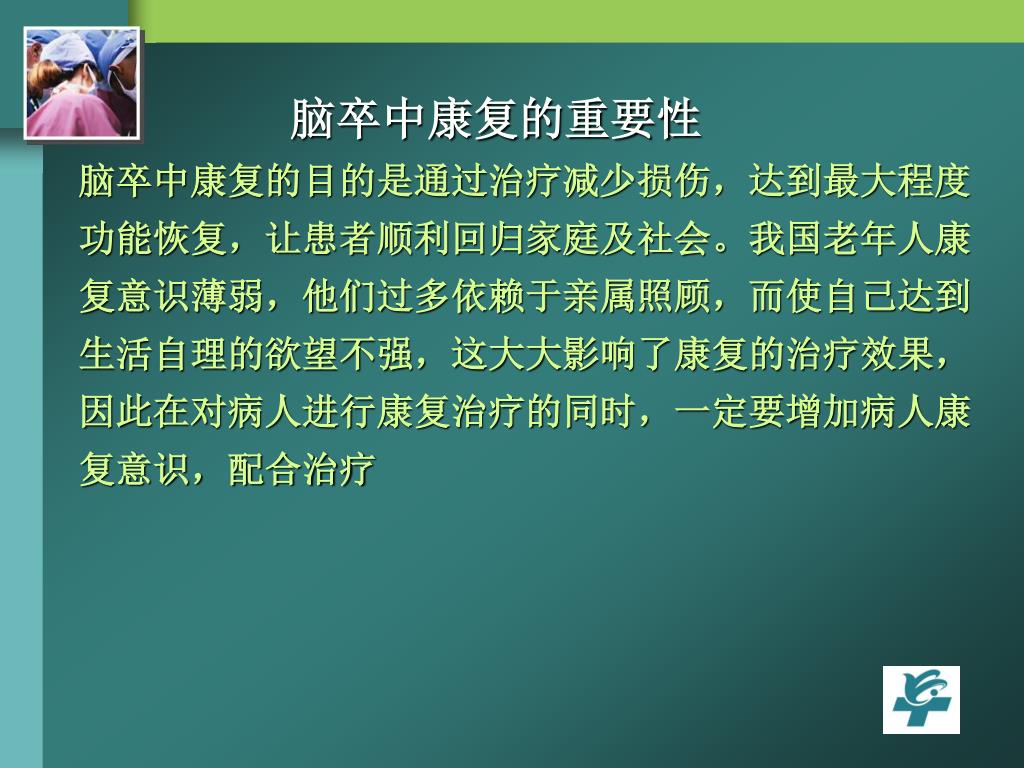 脑卒中康复的重要性

脑卒中康复的目的是通过治疗减少损伤，达到最大程度功能恢复，让患者顺利回归家庭及社会。我国老年人康复意识薄弱，他们过多依赖于亲属照顾，而使自己达到生活自理的欲望不强，这大大影响了康复的治疗效果，因此在对病人进行康复治疗的同时，一定要增加病人康复意识，配合治疗